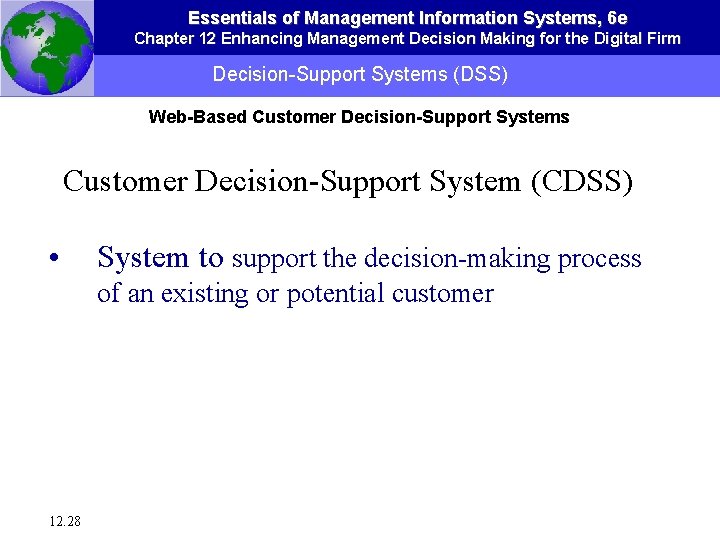 Essentials of Management Information Systems, 6e
Chapter 12 Enhancing Management Decision Making for the Digital Firm

Decision-Support Systems (DSS)

Web-Based Customer Decision-Support Systems

Customer Decision-Support System (CDSS)

• System to support the decision-making process of an existing or potential customer

12.28